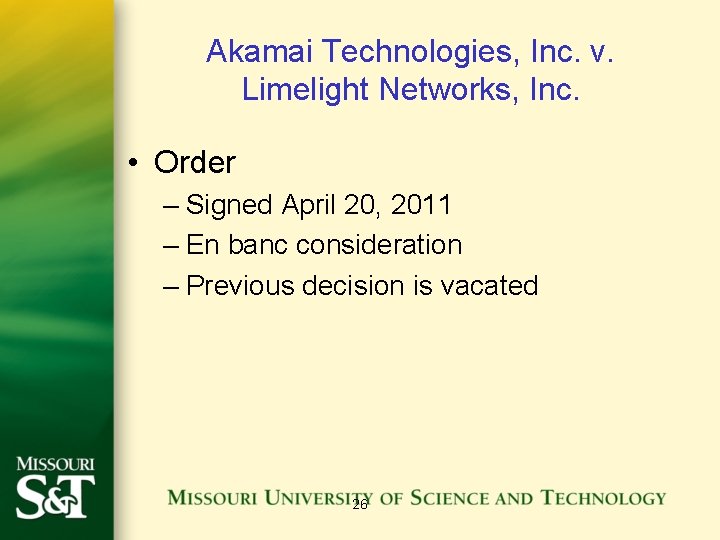 Akamai Technologies, Inc. v. Limelight Networks, Inc.

• Order
– Signed April 20, 2011
– En banc consideration
– Previous decision is vacated

MISSOURI S&T

MISSOURI UNIVERSITY OF SCIENCE AND TECHNOLOGY

26